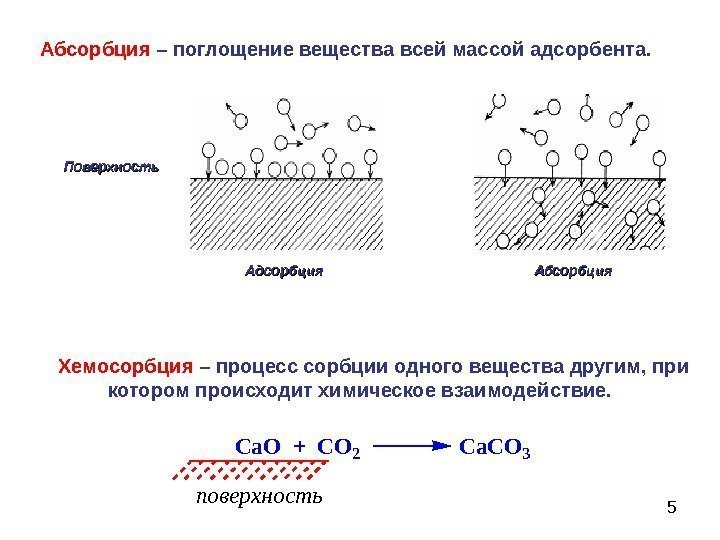 Абсорбция – поглощение вещества всей массой адсорбента.

Поверхность

Адсорбция

Абсорбция

Хемосорбция – процесс сорбции одного вещества другим, при котором происходит химическое взаимодействие.

$CaO + CO_2 \longrightarrow CaCO_3$

поверхность

5